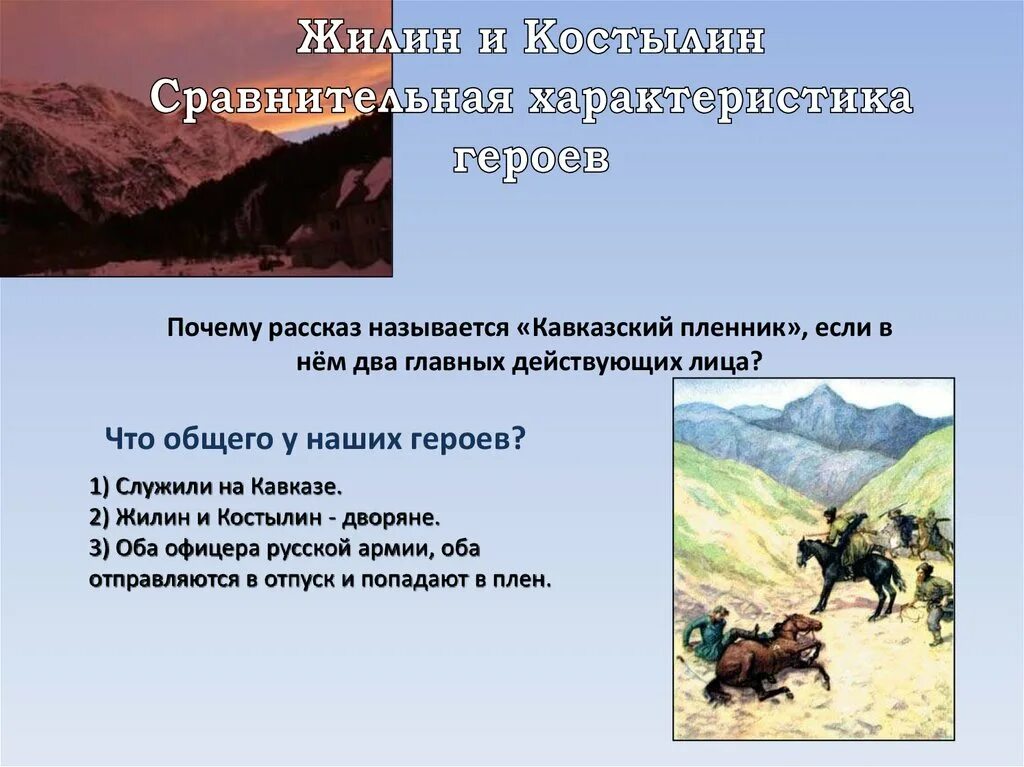 Жилин и Костылин
Сравнительная характеристика героев

Почему рассказ называется «Кавказский пленник», если в нём два главных действующих лица?

Что общего у наших героев?

1) Служили на Кавказе.
2) Жилин и Костылин - дворяне.
3) Оба офицера русской армии, оба отправляются в отпуск и попадают в плен.